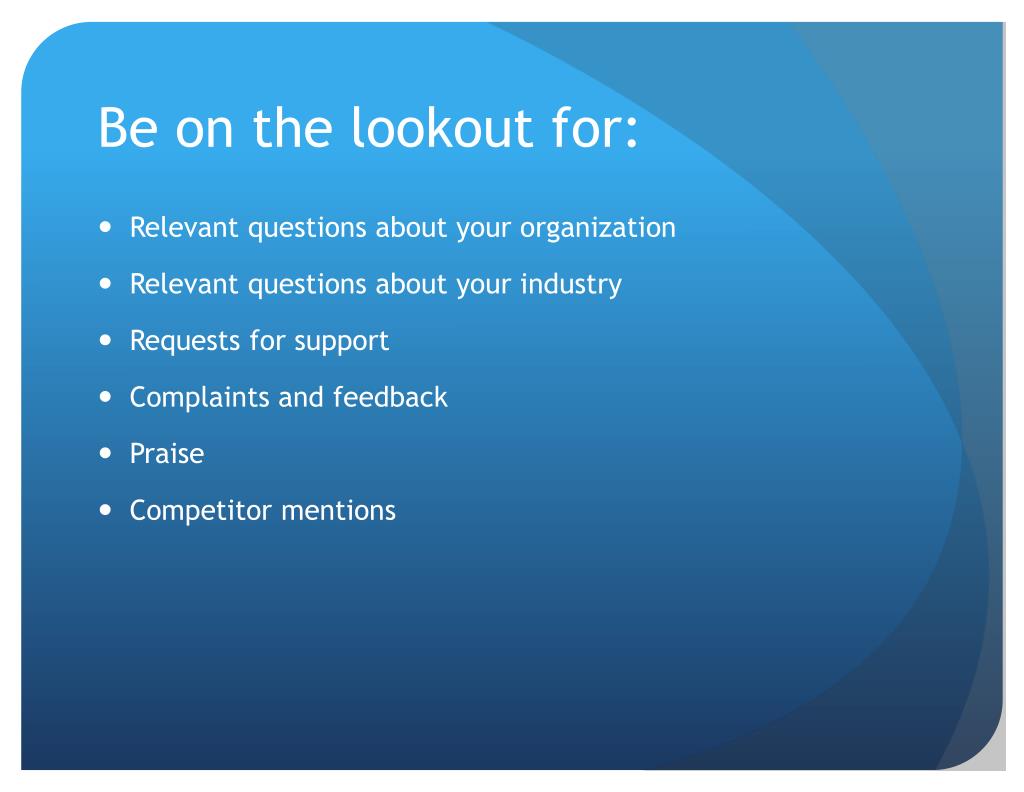 Be on the lookout for:

- Relevant questions about your organization
- Relevant questions about your industry
- Requests for support
- Complaints and feedback
- Praise
- Competitor mentions